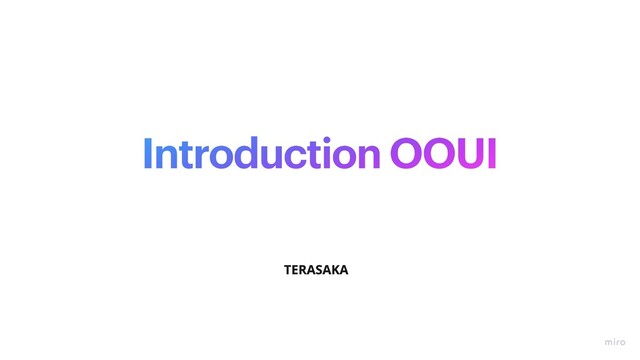 Introduction OOUI

TERASAKA

miro